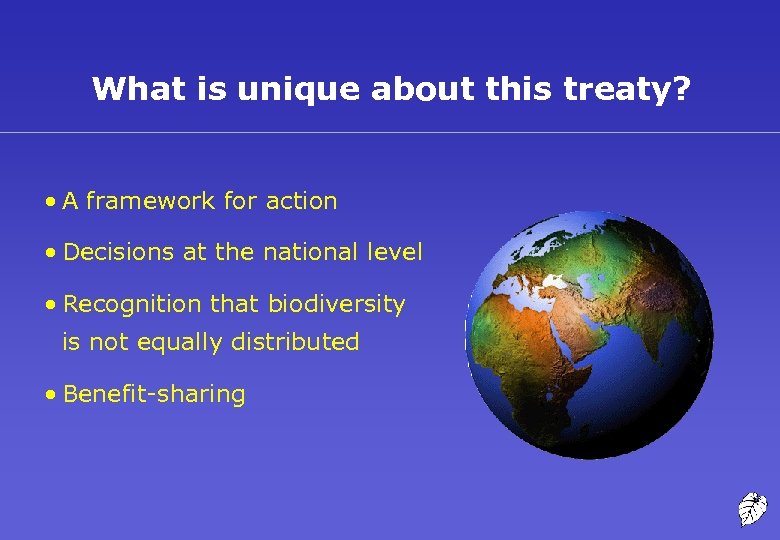 What is unique about this treaty?

• A framework for action

• Decisions at the national level

• Recognition that biodiversity is not equally distributed

• Benefit-sharing